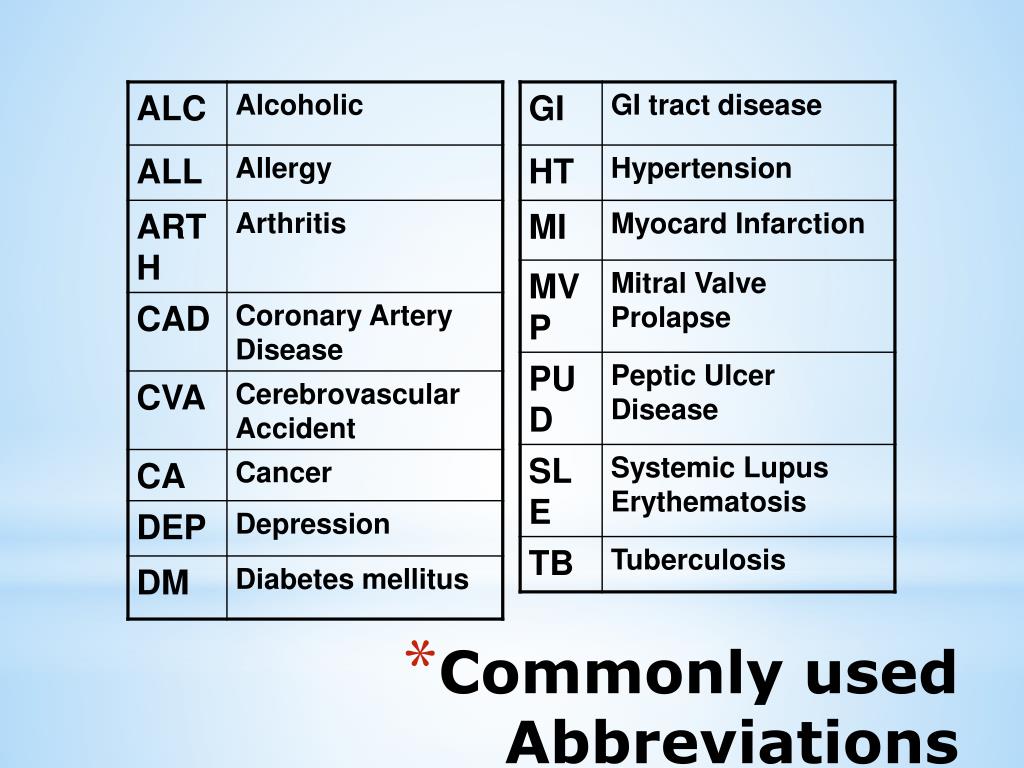 | ALC | Alcoholic |
|---|---|
| ALL | Allergy |
| ARTH | Arthritis |
| CAD | Coronary Artery Disease |
| CVA | Cerebrovascular Accident |
| CA | Cancer |
| DEP | Depression |
| DM | Diabetes mellitus |

| GI | GI tract disease |
|---|---|
| HT | Hypertension |
| MI | Myocard Infarction |
| MVP | Mitral Valve Prolapse |
| PUD | Peptic Ulcer Disease |
| SLE | Systemic Lupus Erythematosis |
| TB | Tuberculosis |

*Commonly used Abbreviations